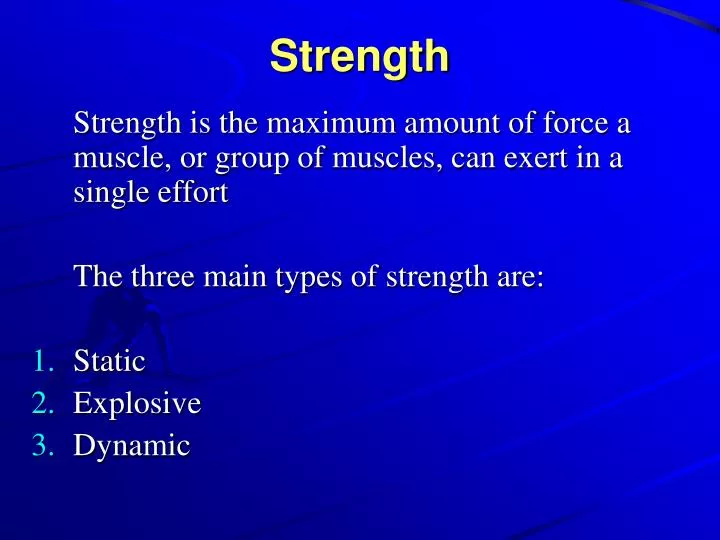 Strength

Strength is the maximum amount of force a muscle, or group of muscles, can exert in a single effort

The three main types of strength are:

1. Static
2. Explosive
3. Dynamic